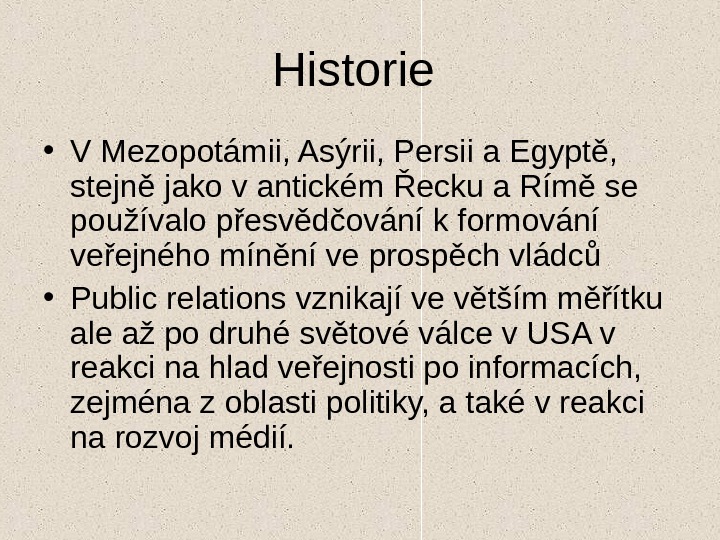 Historie

• V Mezopotámii, Asýrii, Persii a Egyptě, stejně jako v antickém Řecku a Římě se používalo přesvědčování k formování veřejného mínění ve prospěch vládců

• Public relations vznikají ve větším měřítku ale až po druhé světové válce v USA v reakci na hlad veřejnosti po informacích, zejména z oblasti politiky, a také v reakci na rozvoj médií.